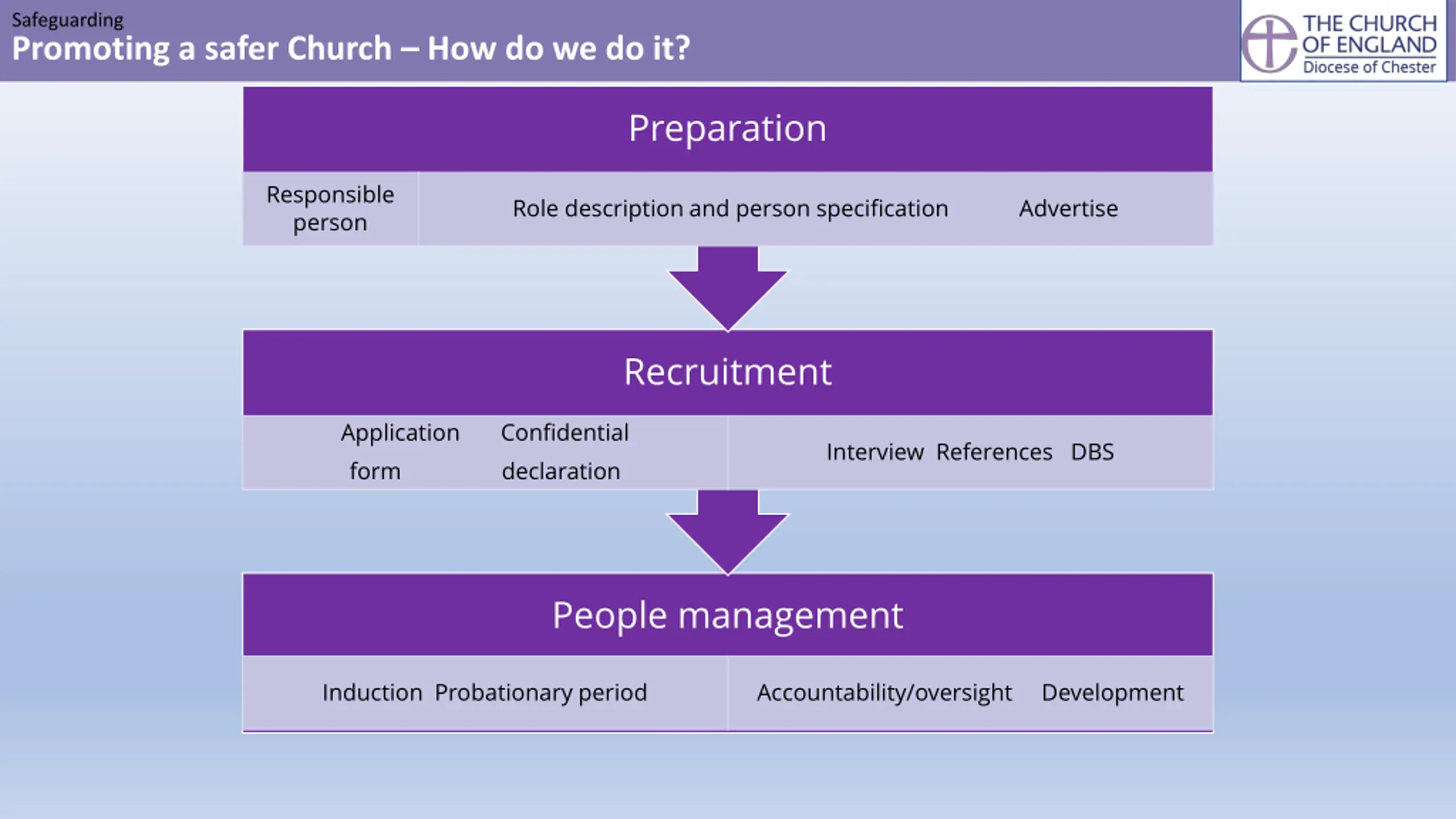 Safeguarding
Promoting a safer Church – How do we do it?

THE CHURCH OF ENGLAND
Diocese of Chester

Preparation

Responsible person

Role description and person specification

Advertise

Recruitment

Application form

Confidential declaration

Interview References DBS

People management

Induction Probationary period

Accountability/oversight Development